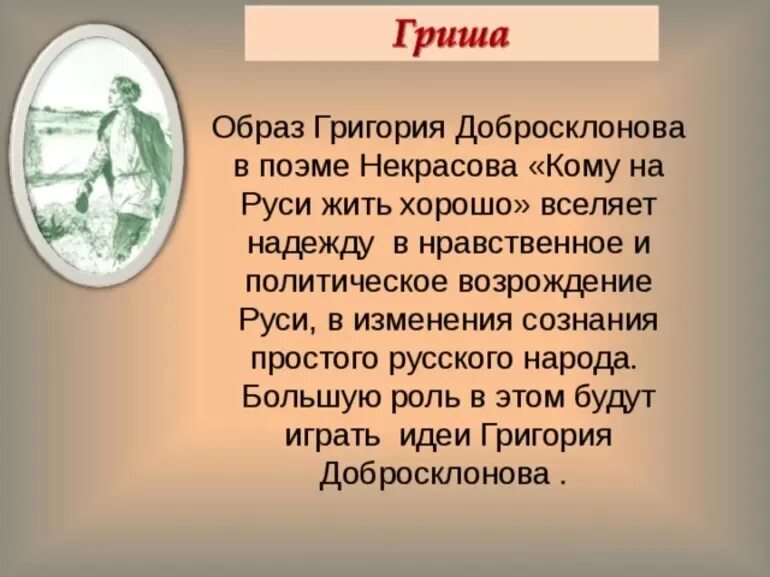 Гриша

Образ Григория Добросклонова в поэме Некрасова «Кому на Руси жить хорошо» вселяет надежду в нравственное и политическое возрождение Руси, в изменения сознания простого русского народа. Большую роль в этом будут играть идеи Григория Добросклонова .